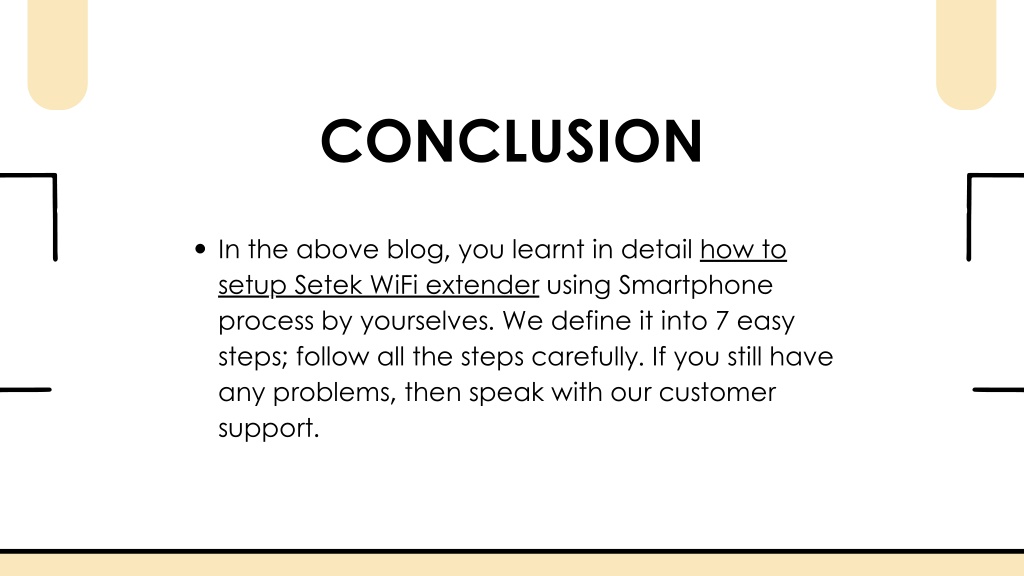 CONCLUSION

• In the above blog, you learnt in detail how to setup Setek WiFi extender using Smartphone process by yourselves. We define it into 7 easy steps; follow all the steps carefully. If you still have any problems, then speak with our customer support.